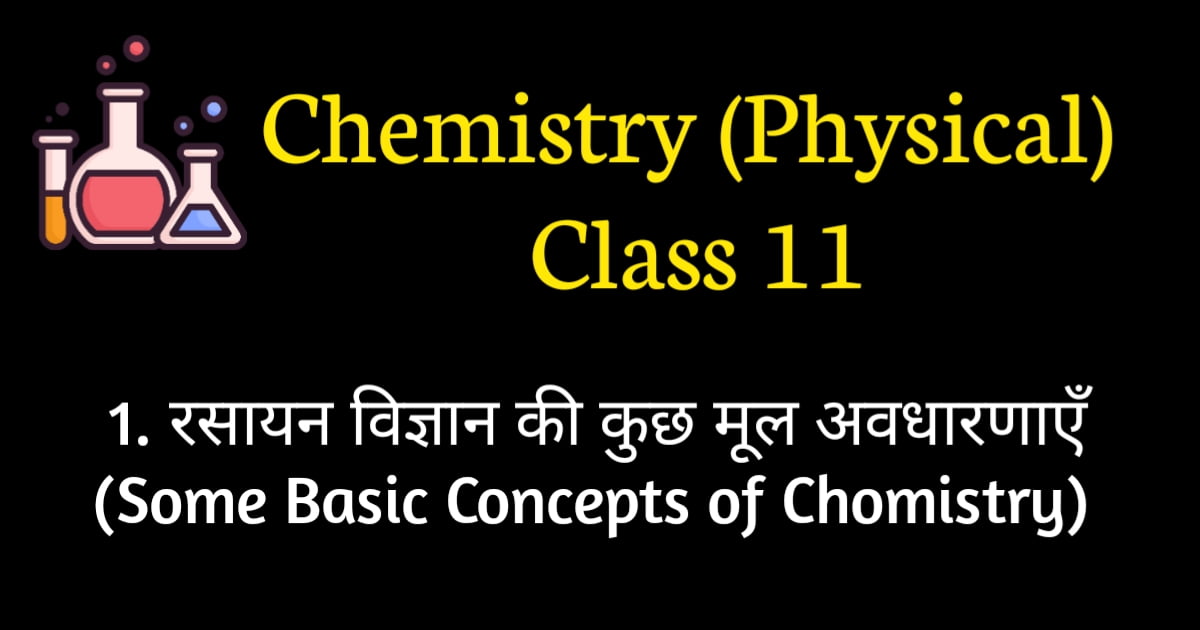 Chemistry (Physical)
Class 11

1. रसायन विज्ञान की कुछ मूल अवधारणाएँ
(Some Basic Concepts of Chomistry)